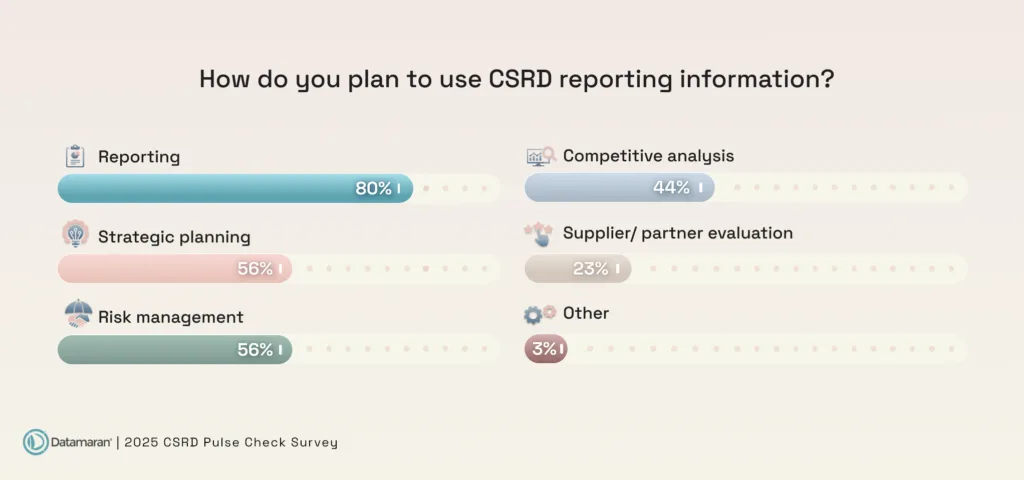 How do you plan to use CSRD reporting information?

Reporting
80%

Strategic planning
56%

Risk management
56%

Competitive analysis
44%

Supplier/ partner evaluation
23%

Other
3%

Datamaran | 2025 CSRD Pulse Check Survey